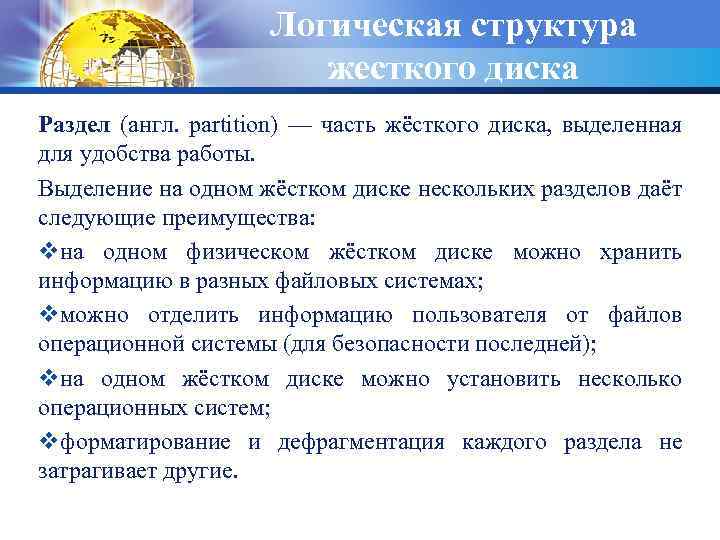 Логическая структура жесткого диска

Раздел (англ. partition) — часть жёсткого диска, выделенная для удобства работы.

Выделение на одном жёстком диске нескольких разделов даёт следующие преимущества:

❖на одном физическом жёстком диске можно хранить информацию в разных файловых системах;

❖можно отделить информацию пользователя от файлов операционной системы (для безопасности последней);

❖на одном жёстком диске можно установить несколько операционных систем;

❖форматирование и дефрагментация каждого раздела не затрагивает другие.